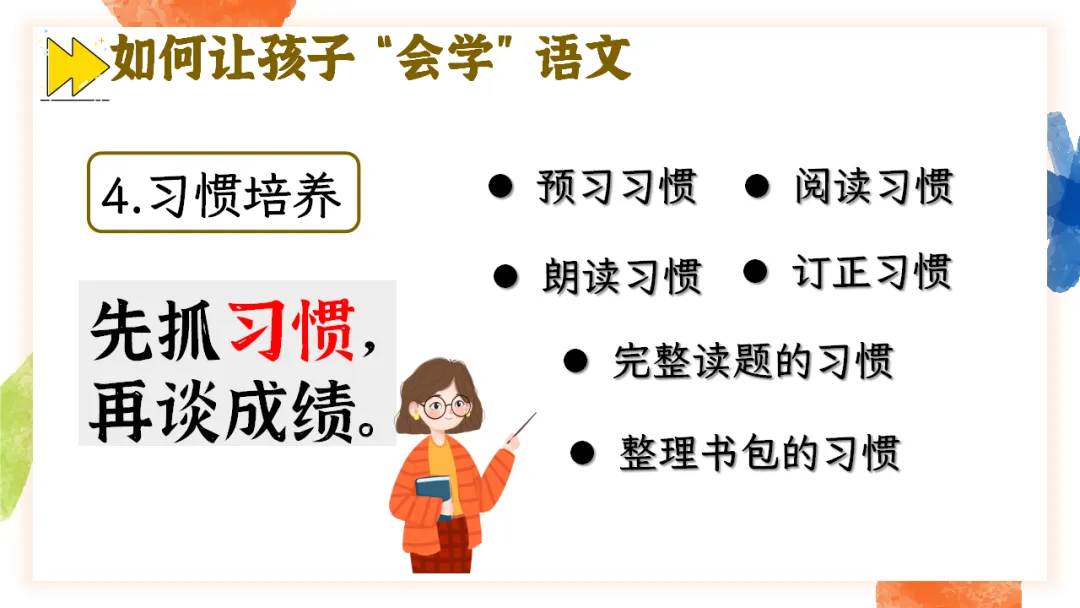 如何让孩子“会学”语文

4.习惯培养

先抓习惯，再谈成绩。

● 预习习惯 ● 阅读习惯

● 朗读习惯 ● 订正习惯

● 完整读题的习惯

● 整理书包的习惯